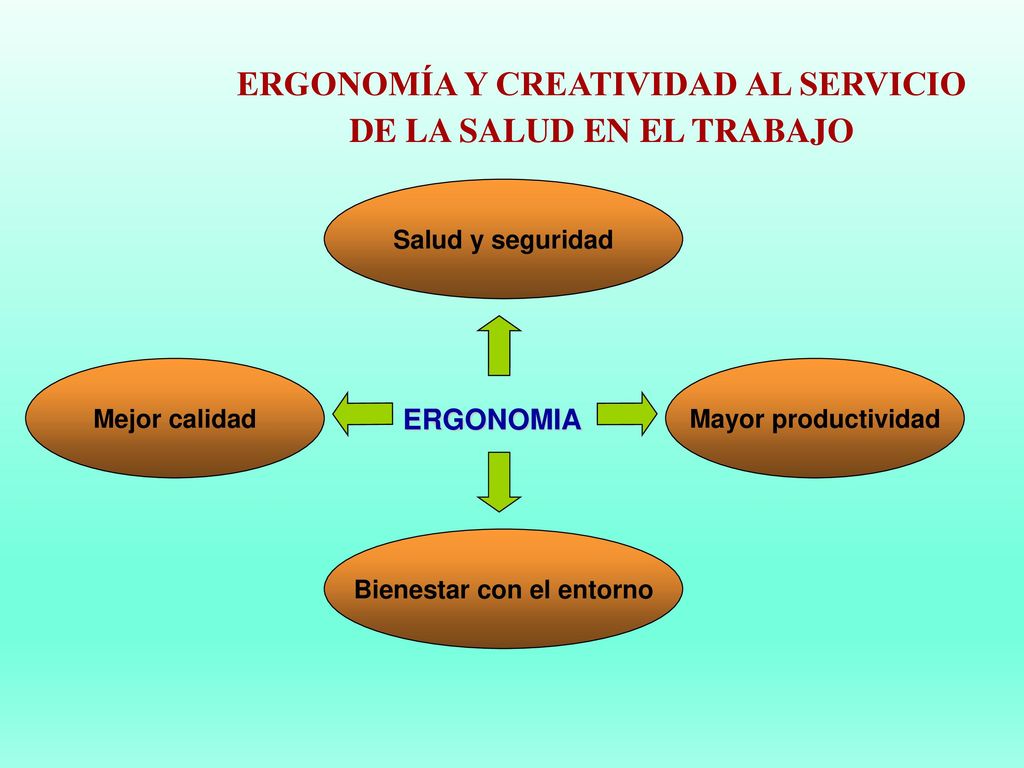 ERGONOMÍA Y CREATIVIDAD AL SERVICIO DE LA SALUD EN EL TRABAJO

Salud y seguridad

Mejor calidad

ERGONOMIA

Mayor productividad

Bienestar con el entorno